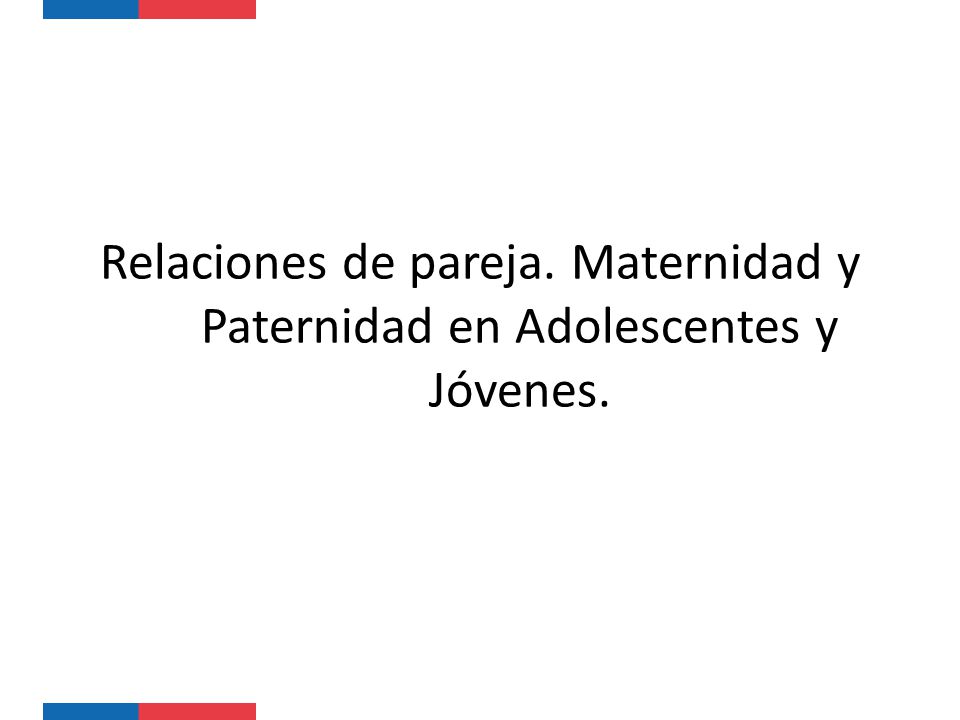 Relaciones de pareja. Maternidad y Paternidad en Adolescentes y Jóvenes.